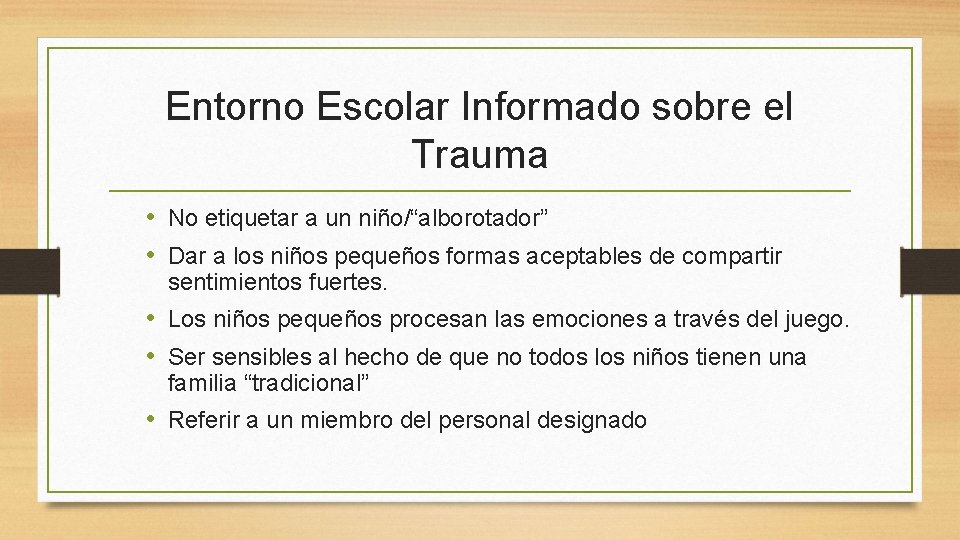 Entorno Escolar Informado sobre el Trauma

• No etiquetar a un niño/"alborotador"
• Dar a los niños pequeños formas aceptables de compartir sentimientos fuertes.
• Los niños pequeños procesan las emociones a través del juego.
• Ser sensibles al hecho de que no todos los niños tienen una familia "tradicional"
• Referir a un miembro del personal designado